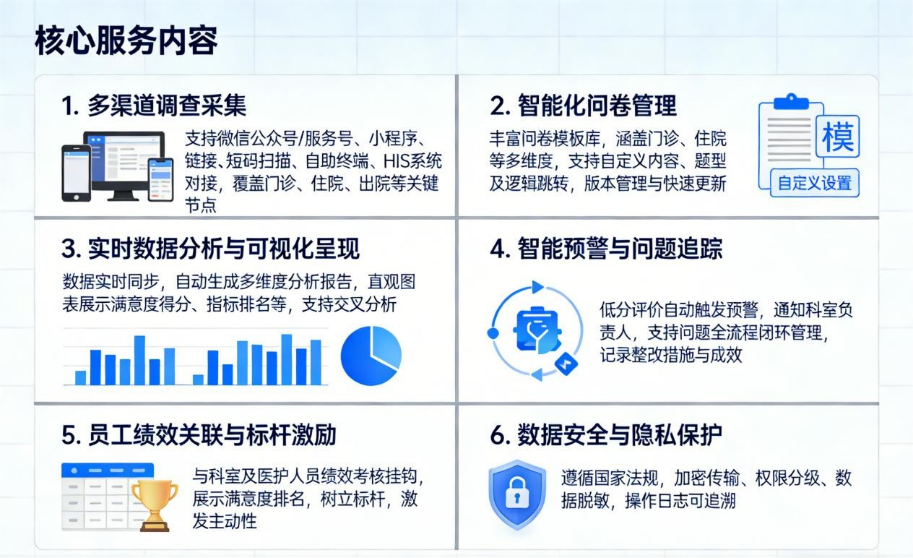 核心服务内容

1. 多渠道调查采集

支持微信公众号/服务号、小程序、链接、短码扫描、自助终端、HIS系统对接，覆盖门诊、住院、出院等关键节点

2. 智能化问卷管理

丰富问卷模板库，涵盖门诊、住院等多维度，支持自定义内容、题型及逻辑跳转，版本管理与快速更新

模

自定义设置

3. 实时数据分析与可视化呈现

数据实时同步，自动生成多维度分析报告，直观图表展示满意度得分、指标排名等，支持交叉分析

4. 智能预警与问题追踪

低分评价自动触发预警，通知科室负责人，支持问题全流程闭环管理，记录整改措施与成效

5. 员工绩效关联与标杆激励

与科室及医护人员绩效考核挂钩，展示满意度排名，树立标杆，激发主动性

6. 数据安全与隐私保护

遵循国家法规，加密传输、权限分级、数据脱敏，操作日志可追溯